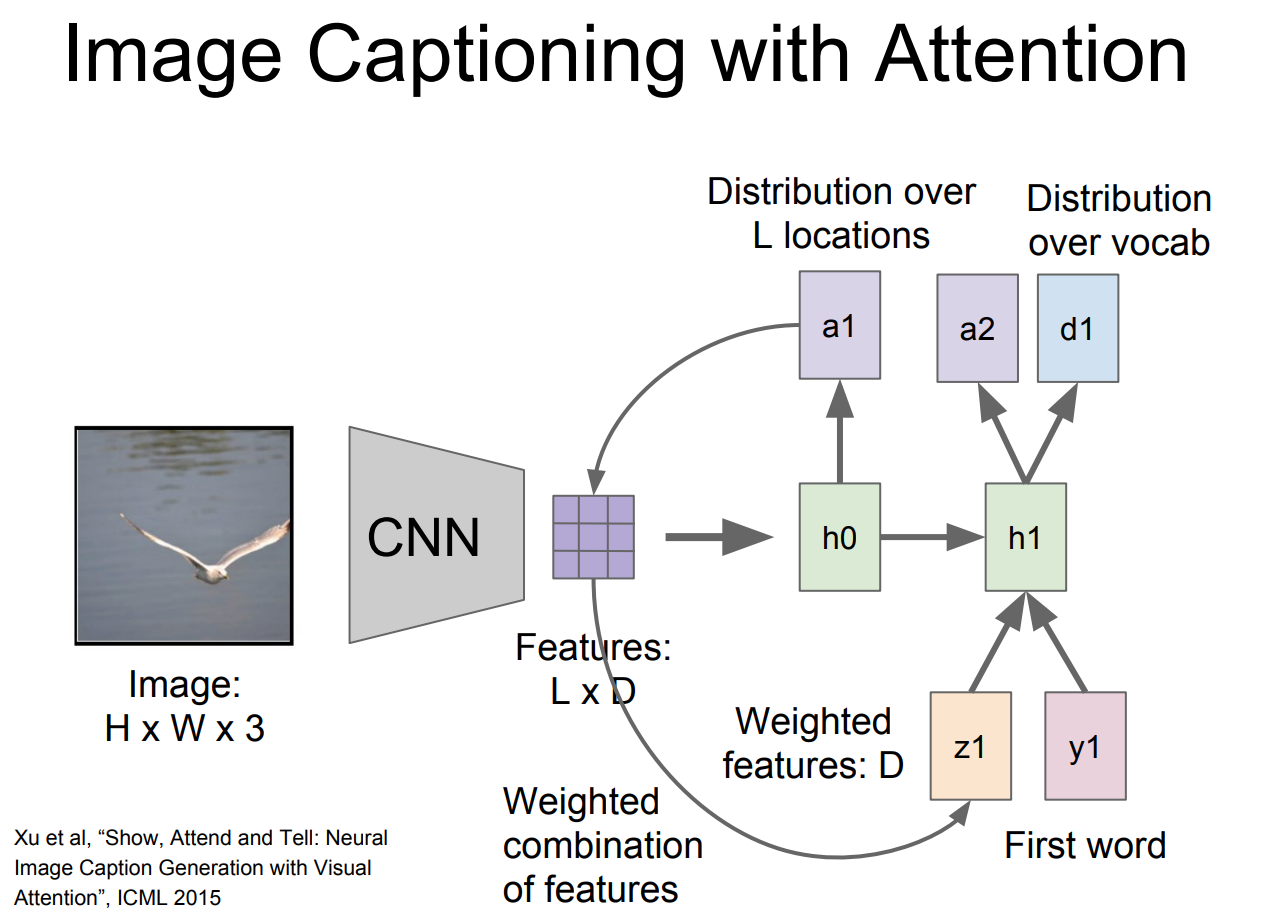 Image Captioning with Attention

Distribution over L locations

Distribution over vocab

a1

a2

d1

CNN

h0

h1

Image: H x W x 3

Features: L x D

Weighted features: D

z1

y1

Weighted combination of features

First word

Xu et al, “Show, Attend and Tell: Neural Image Caption Generation with Visual Attention”, ICML 2015